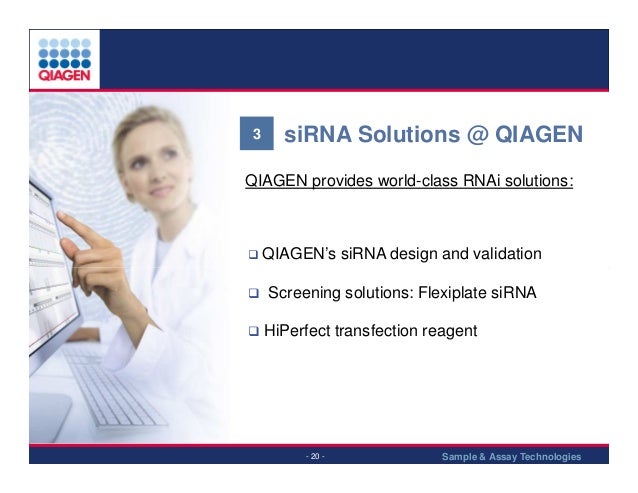 QIAGEN

3 siRNA Solutions @ QIAGEN

QIAGEN provides world-class RNAi solutions:

❑ QIAGEN's siRNA design and validation

❑ Screening solutions: Flexiplate siRNA

❑ HiPerfect transfection reagent

- 20 -

Sample & Assay Technologies